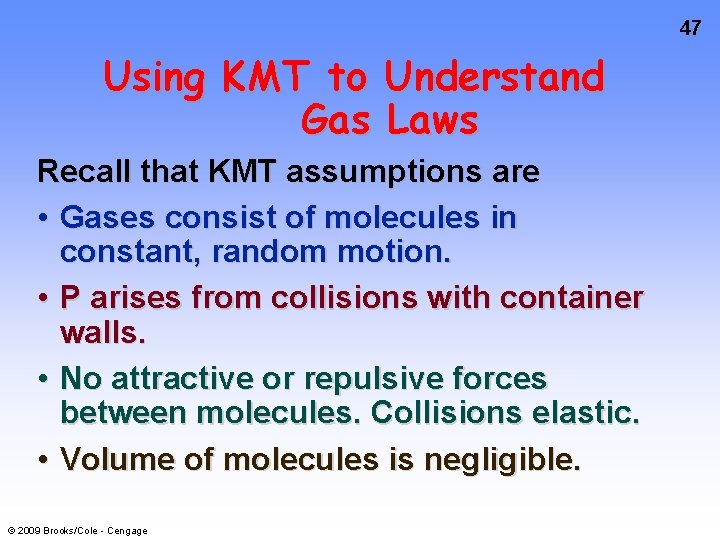 47

Using KMT to Understand Gas Laws

Recall that KMT assumptions are

• Gases consist of molecules in constant, random motion.

• P arises from collisions with container walls.

• No attractive or repulsive forces between molecules. Collisions elastic.

• Volume of molecules is negligible.

© 2009 Brooks/Cole - Cengage